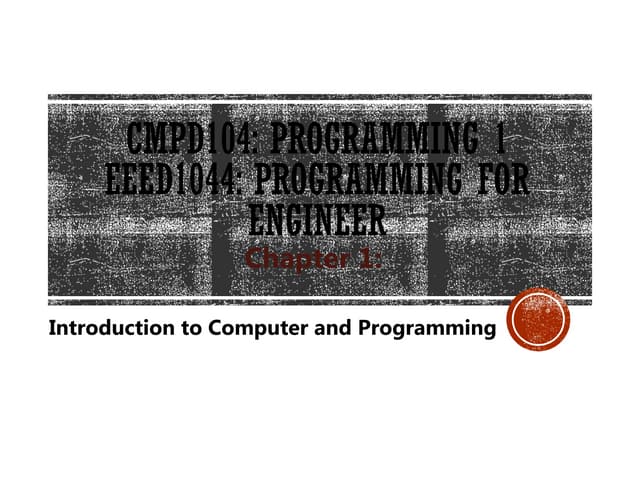 CMPD104: PROGRAMMING 1
EEED1044: PROGRAMMING FOR ENGINEER
Chapter 1:

Introduction to Computer and Programming